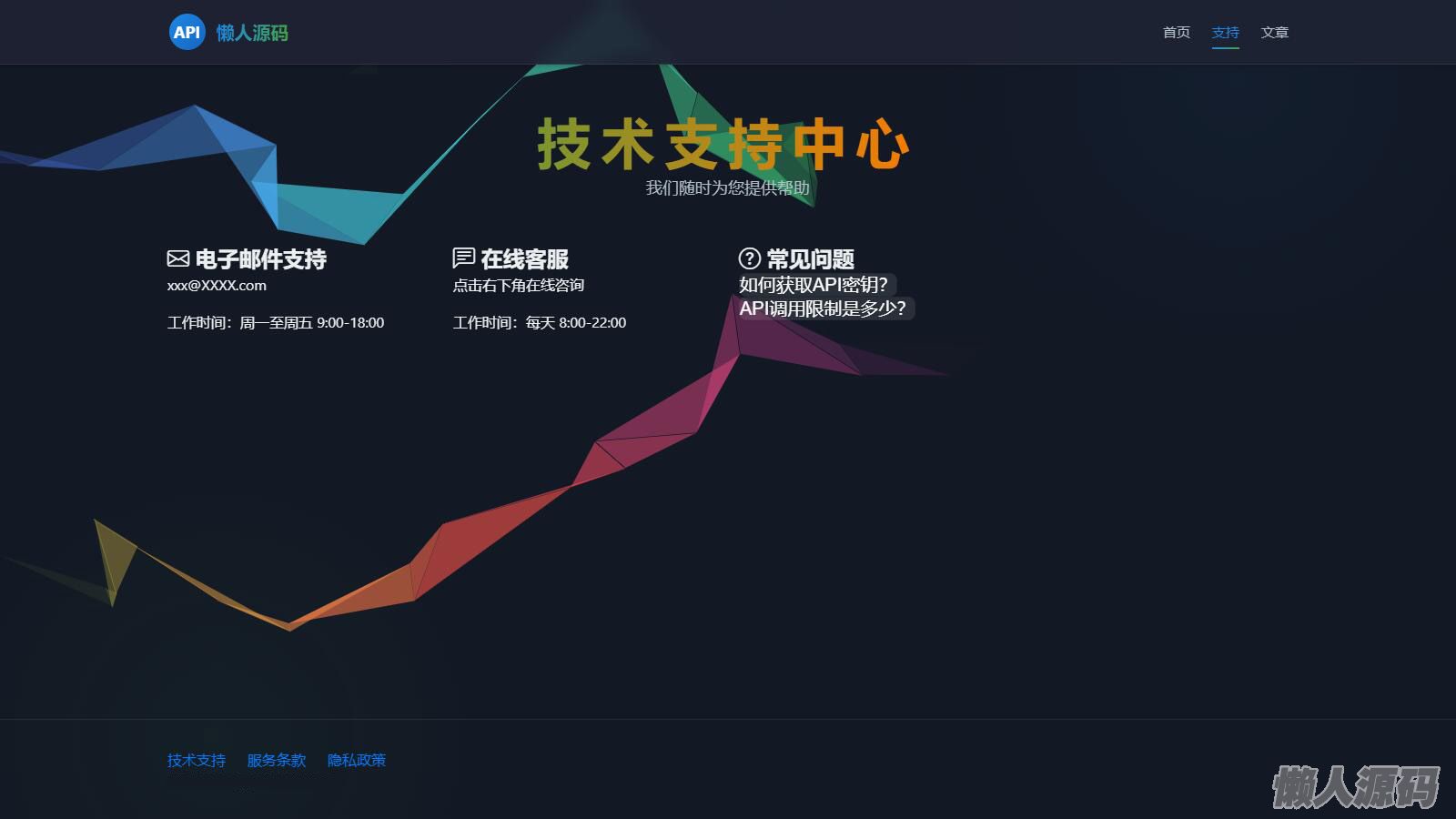 API 懒人源码

首页 支持 文章

技术支持中心

我们随时为您提供帮助

电子邮件支持

xxx@XXXX.com

工作时间：周一至周五 9:00-18:00

在线客服

点击右下角在线咨询

工作时间：每天 8:00-22:00

常见问题

如何获取API密钥？

API调用限制是多少？

技术支持 服务条款 隐私政策

懒人源码